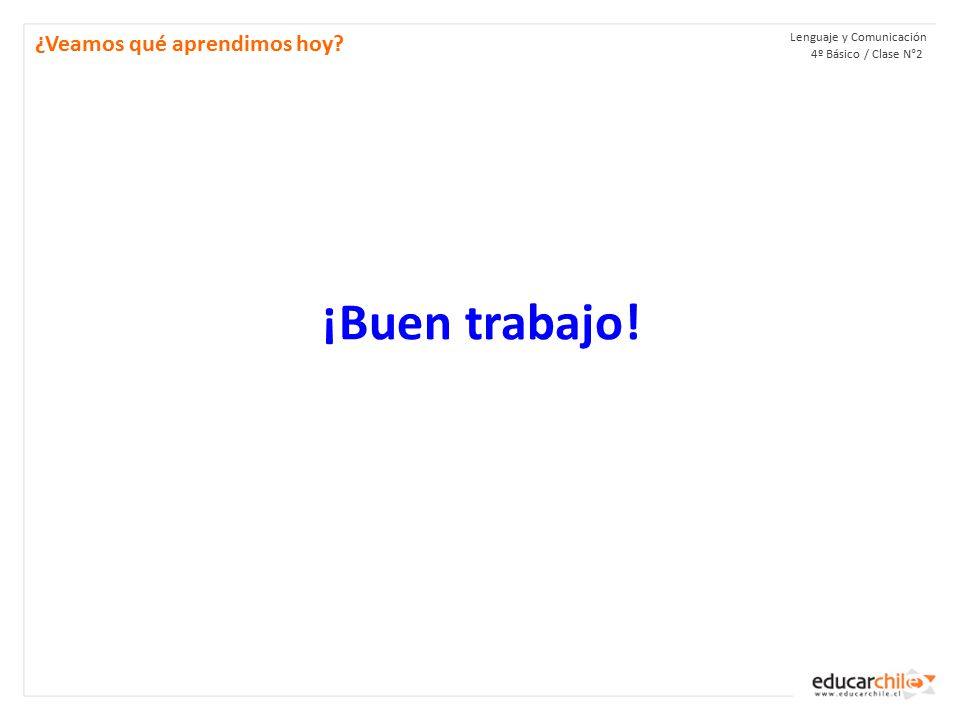 ¿Veamos qué aprendimos hoy?

Lenguaje y Comunicación
4º Básico / Clase N°2

¡Buen trabajo!

educarchile
www.educarchile.cl